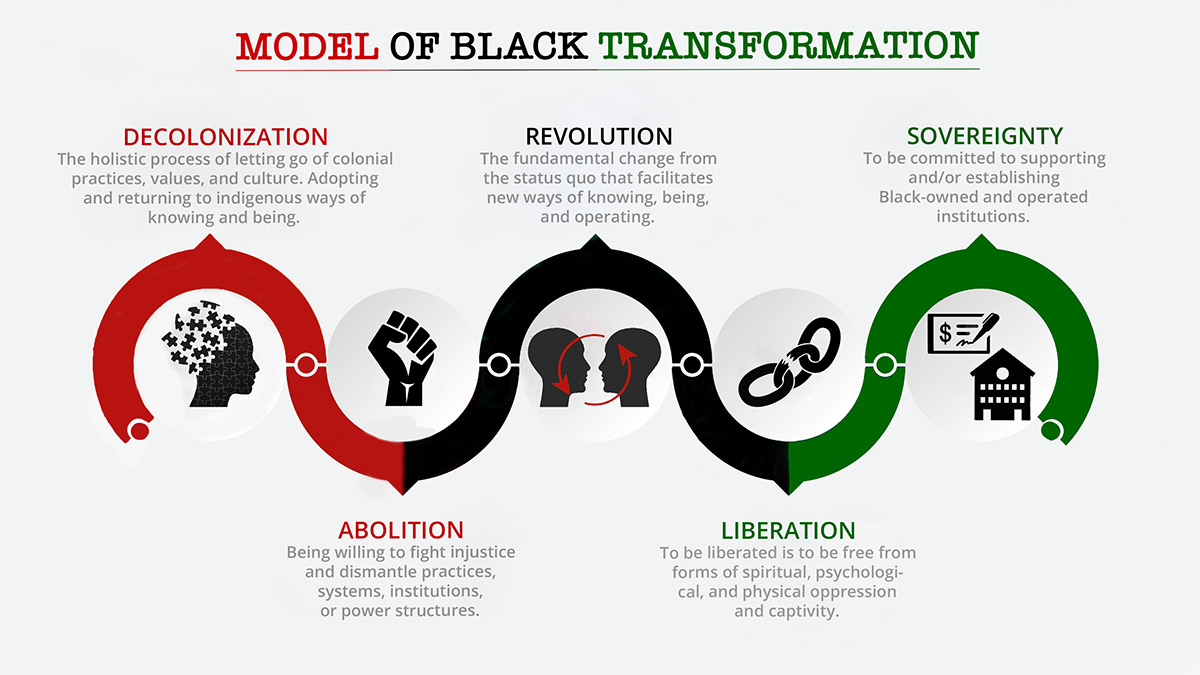 MODEL OF BLACK TRANSFORMATION

DECOLONIZATION
The holistic process of letting go of colonial practices, values, and culture. Adopting and returning to indigenous ways of knowing and being.

REVOLUTION
The fundamental change from the status quo that facilitates new ways of knowing, being, and operating.

SOVEREIGNTY
To be committed to supporting and/or establishing Black-owned and operated institutions.

$

ABOLITION
Being willing to fight injustice and dismantle practices, systems, institutions, or power structures.

LIBERATION
To be liberated is to be free from forms of spiritual, psychological, and physical oppression and captivity.